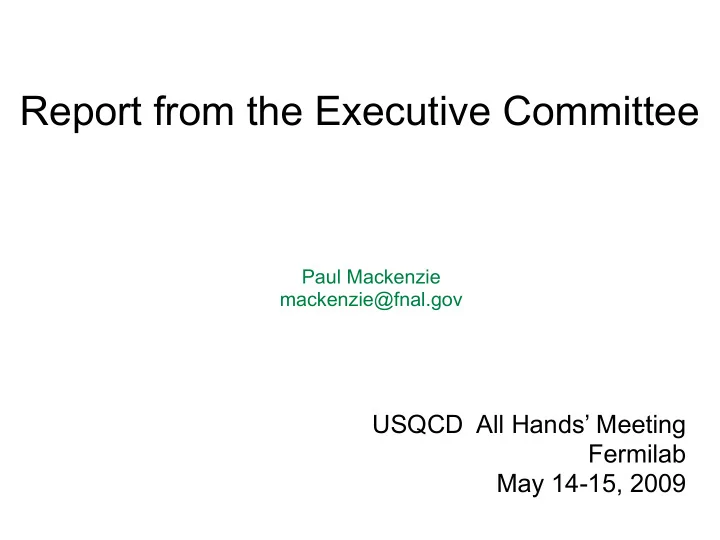 Report from the Executive Committee

Paul Mackenzie
mackenzie@fnal.gov

USQCD All Hands' Meeting
Fermilab
May 14-15, 2009